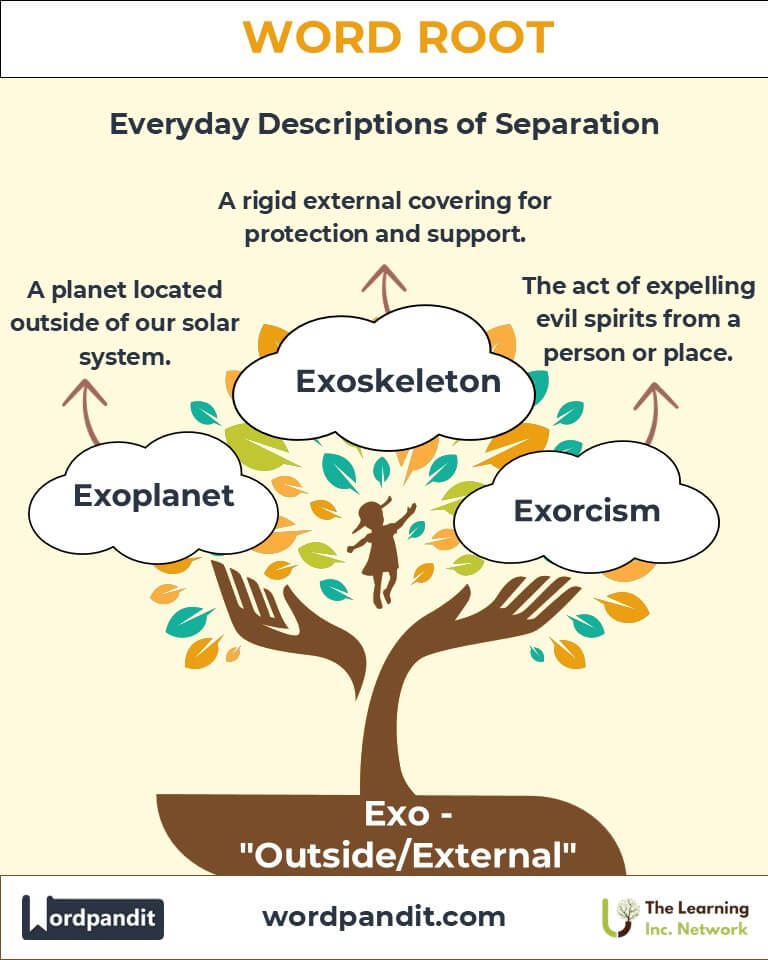 WORD ROOT

Everyday Descriptions of Separation

A rigid external covering for protection and support.

A planet located outside of our solar system.

The act of expelling evil spirits from a person or place.

Exoskeleton

Exoplanet

Exorcism

Exo - "Outside/External"

Wordpandit

wordpandit.com

The Learning Inc. Network